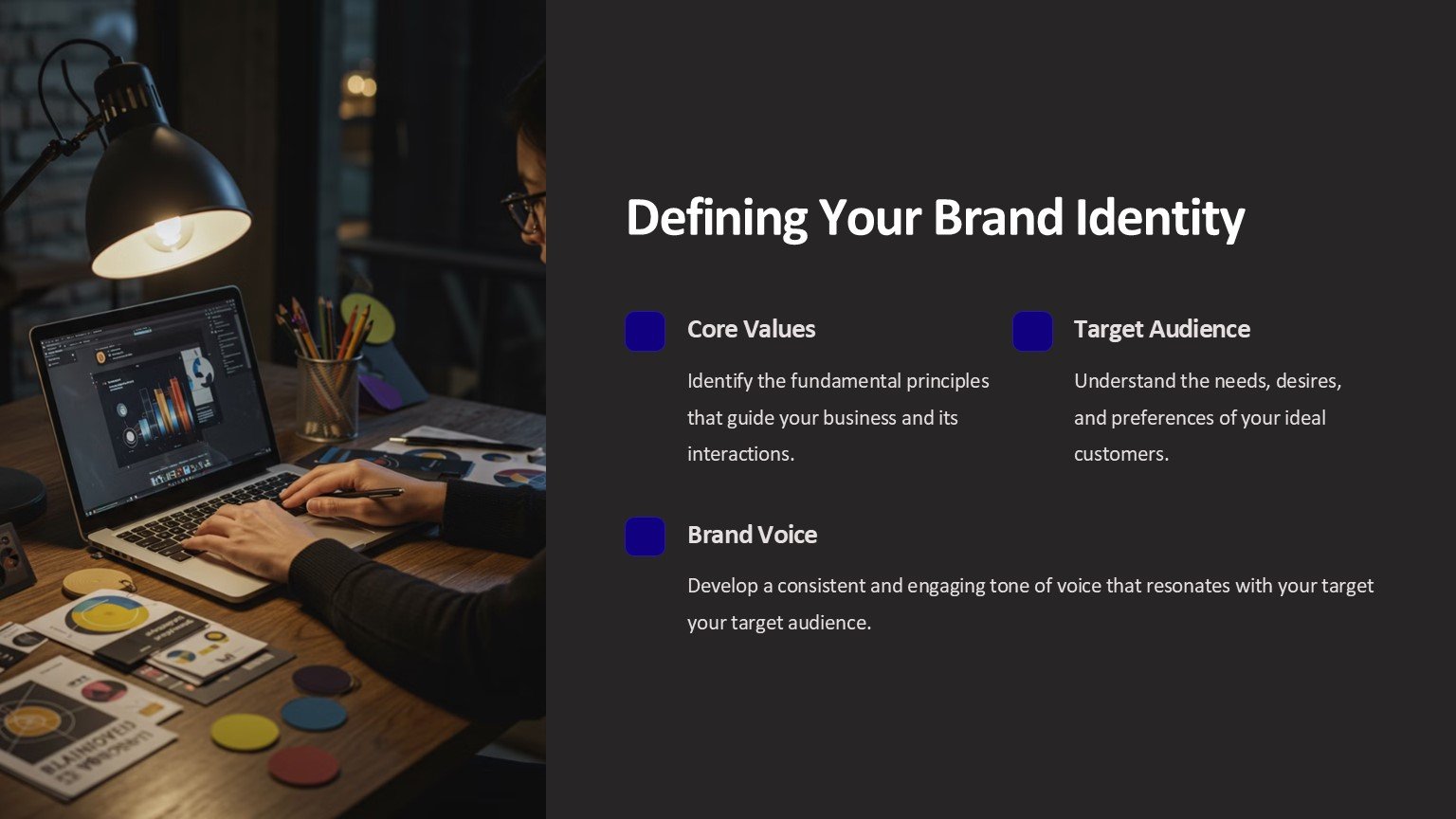 Defining Your Brand Identity

Core Values

Identify the fundamental principles that guide your business and its interactions.

Target Audience

Understand the needs, desires, and preferences of your ideal customers.

Brand Voice

Develop a consistent and engaging tone of voice that resonates with your target your target audience.